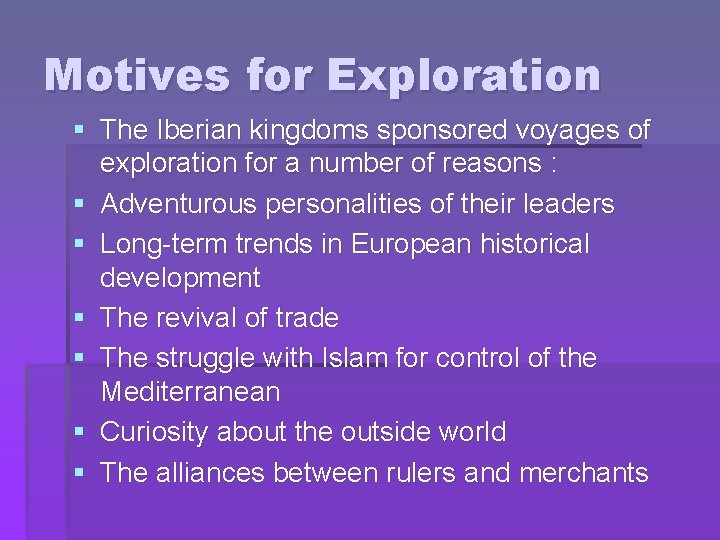 Motives for Exploration

▪ The Iberian kingdoms sponsored voyages of exploration for a number of reasons :
▪ Adventurous personalities of their leaders
▪ Long-term trends in European historical development
▪ The revival of trade
▪ The struggle with Islam for control of the Mediterranean
▪ Curiosity about the outside world
▪ The alliances between rulers and merchants